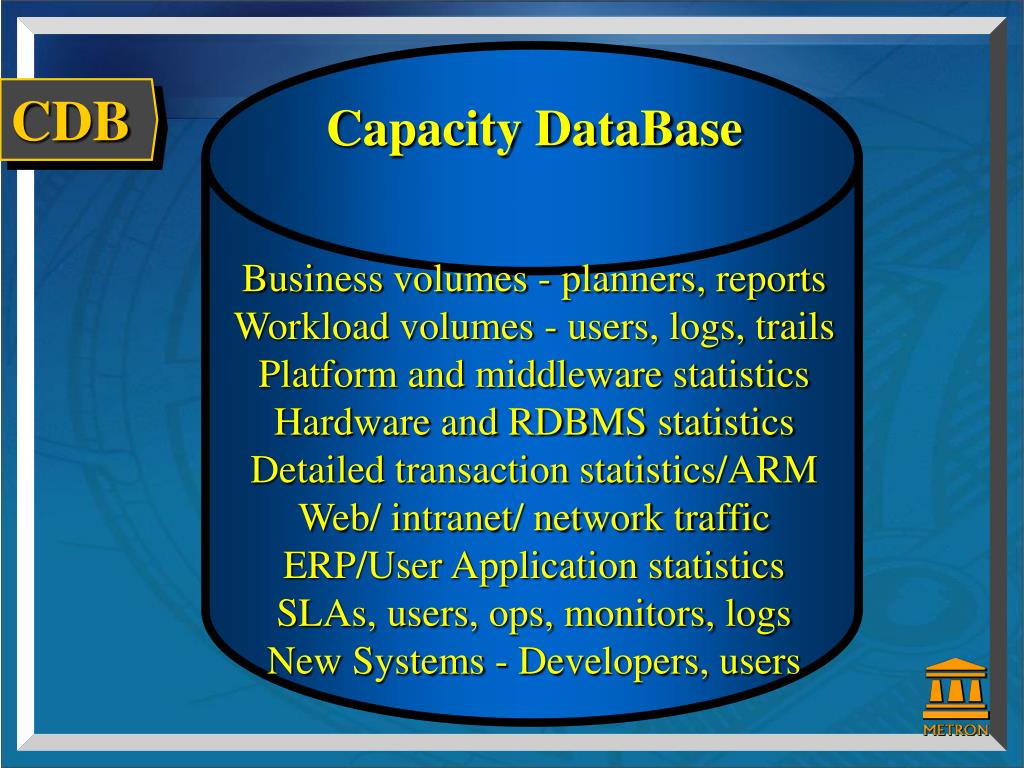 CDB

Capacity DataBase

Business volumes - planners, reports
Workload volumes - users, logs, trails
Platform and middleware statistics
Hardware and RDBMS statistics
Detailed transaction statistics/ARM
Web/ intranet/ network traffic
ERP/User Application statistics
SLAs, users, ops, monitors, logs
New Systems - Developers, users

METRON